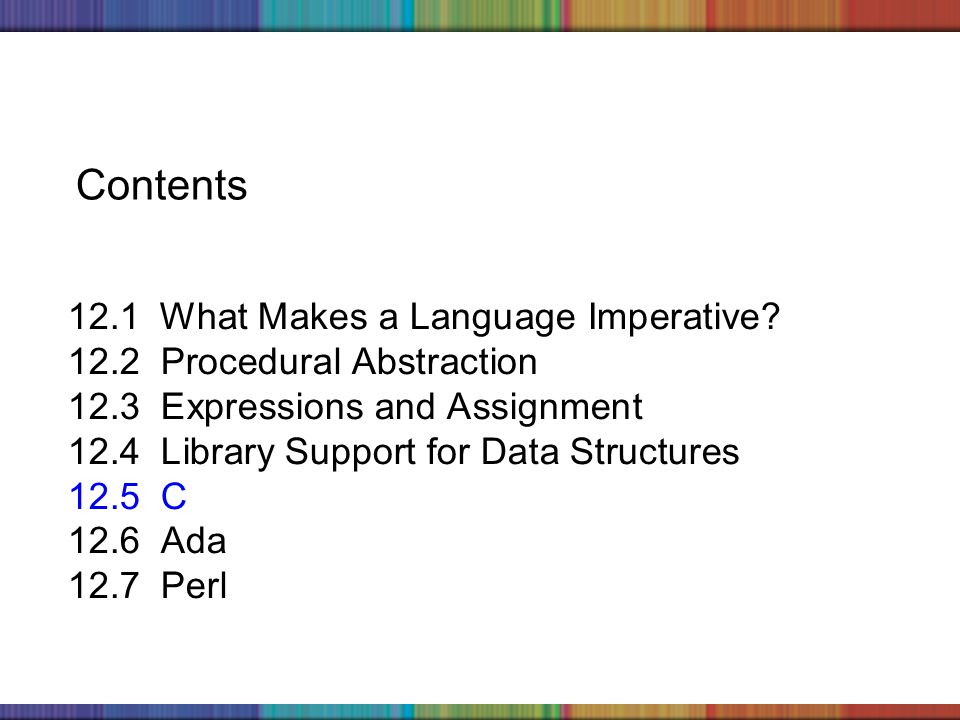 Contents

12.1 What Makes a Language Imperative?
12.2 Procedural Abstraction
12.3 Expressions and Assignment
12.4 Library Support for Data Structures
12.5 C
12.6 Ada
12.7 Perl